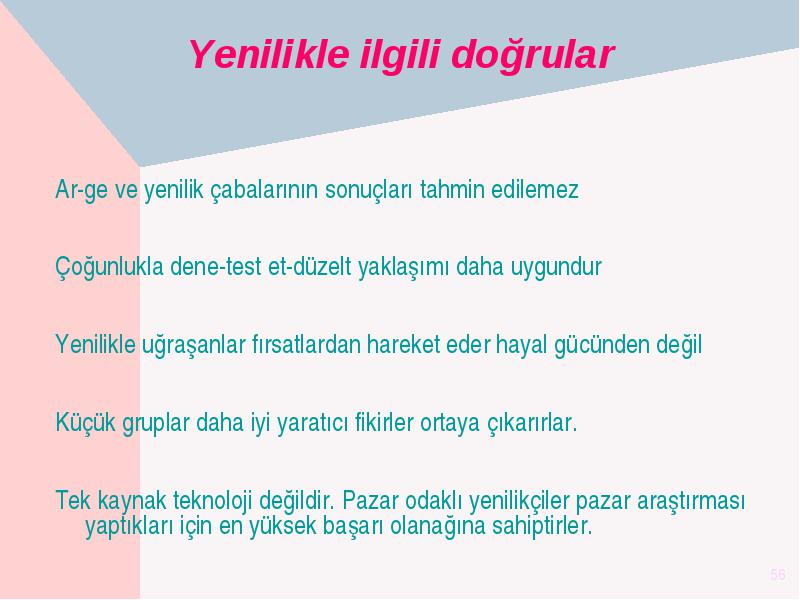 Yenilikle ilgili doğrular

Ar-ge ve yenilik çabalarının sonuçları tahmin edilemez

Çoğunlukla dene-test et-düzelt yaklaşımı daha uygundur

Yenilikle uğraşanlar fırsatlardan hareket eder hayal gücünden değil

Küçük gruplar daha iyi yaratıcı fikirler ortaya çıkarırlar.

Tek kaynak teknoloji değildir. Pazar odaklı yenilikçiler pazar araştırması yaptıkları için en yüksek başarı olanağına sahiptirler.

56